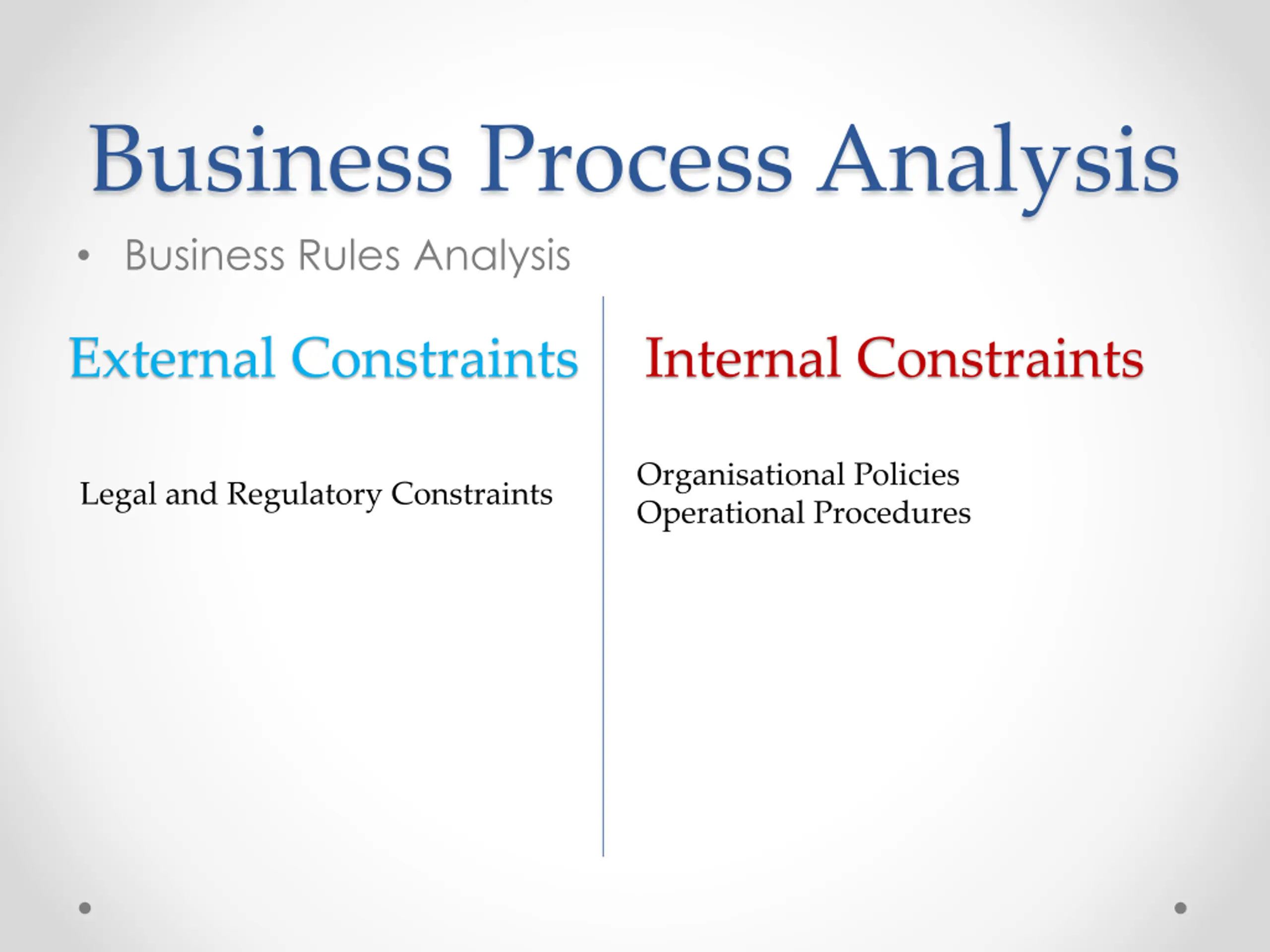 Business Process Analysis

• Business Rules Analysis

External Constraints

Legal and Regulatory Constraints

Internal Constraints

Organisational Policies
Operational Procedures